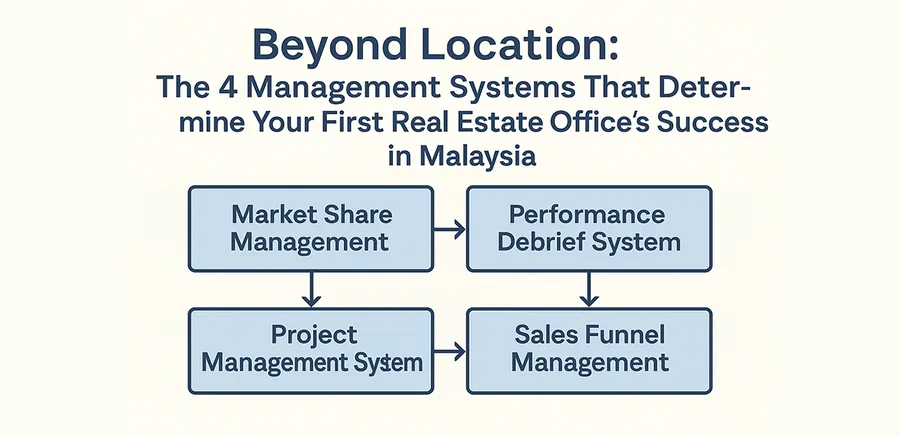 Beyond Location:

The 4 Management Systems That Determine Your First Real Estate Office's Success in Malaysia

Market Share Management

Performance Debrief System

Project Management System

Sales Funnel Management